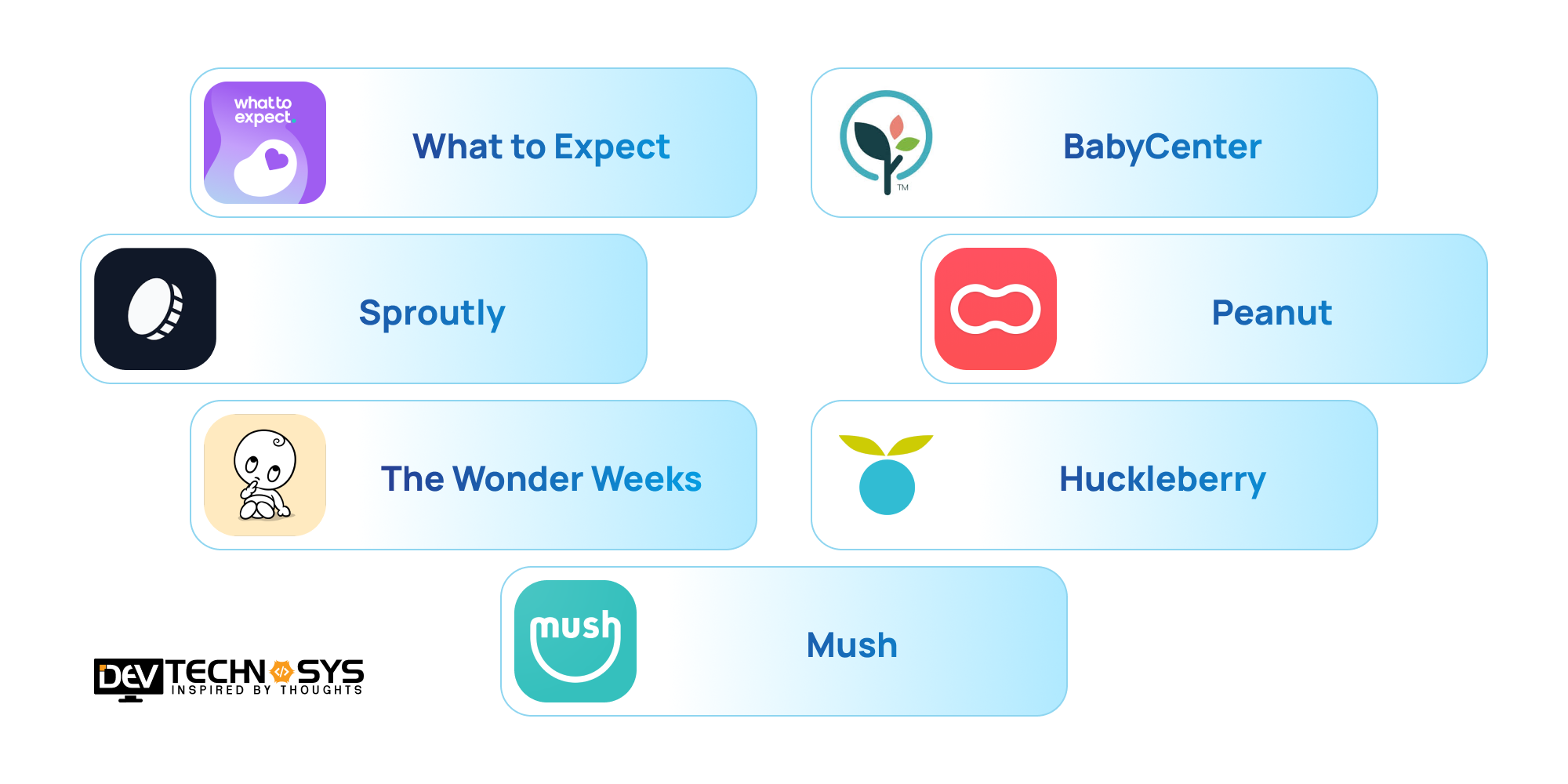 what to expect.

What to Expect

TM

BabyCenter

Sproutly

Peanut

The Wonder Weeks

Huckleberry

mush

Mush

DEV TECHNOSYS
INSPIRED BY THOUGHTS